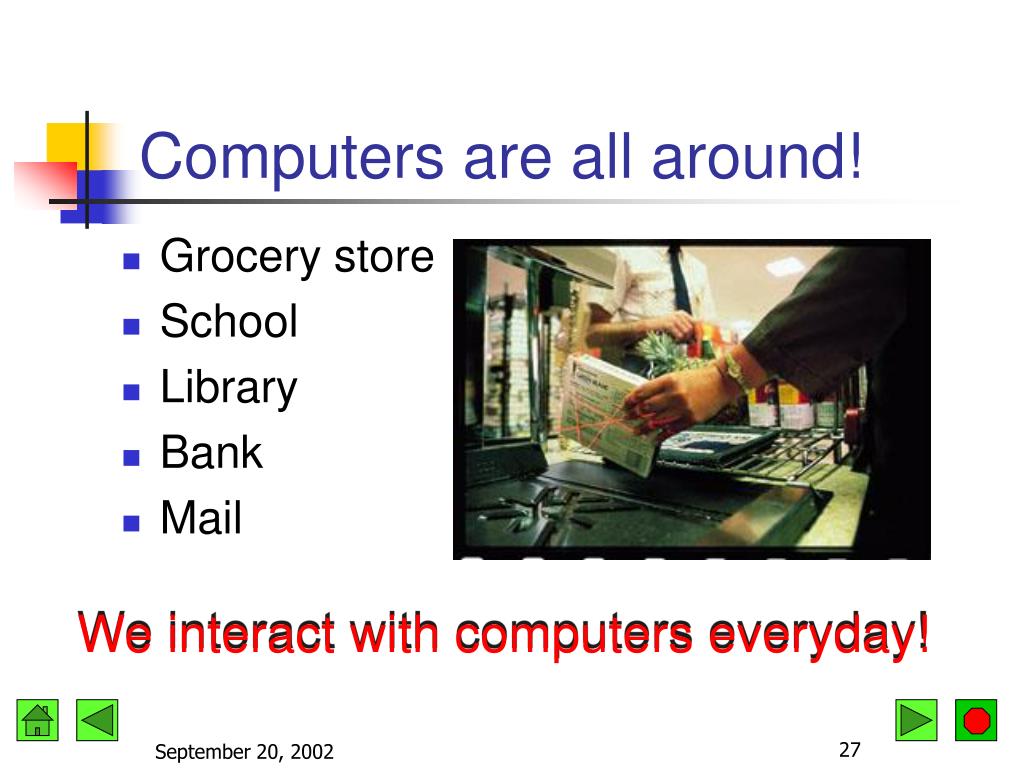 Computers are all around!

- Grocery store
- School
- Library
- Bank
- Mail

We interact with computers everyday!

September 20, 2002

27